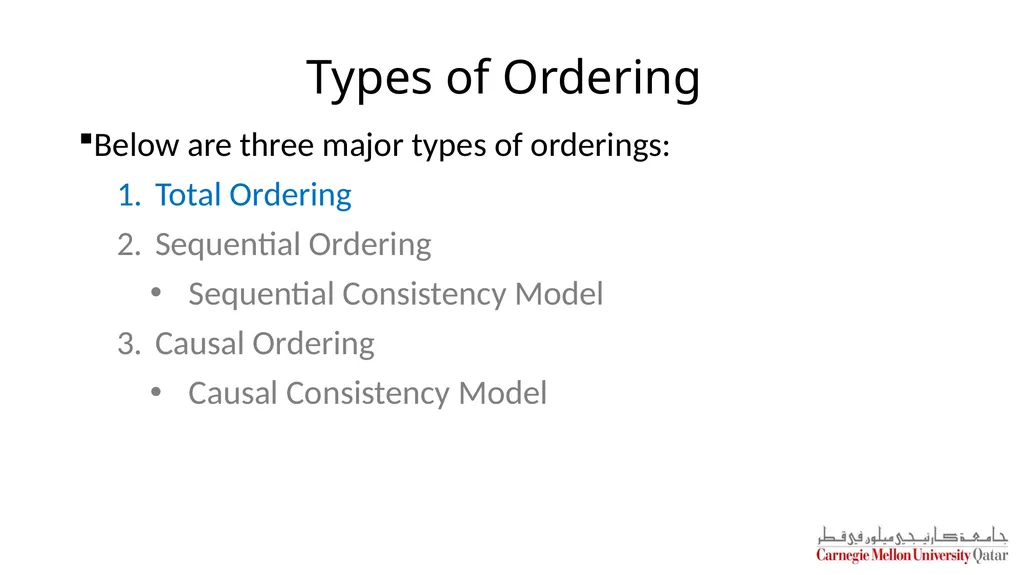 Types of Ordering

▪Below are three major types of orderings:

1. Total Ordering
2. Sequential Ordering
   • Sequential Consistency Model
3. Causal Ordering
   • Causal Consistency Model

جامعة كارنيجي ميلون في قطر
Carnegie Mellon University Qatar